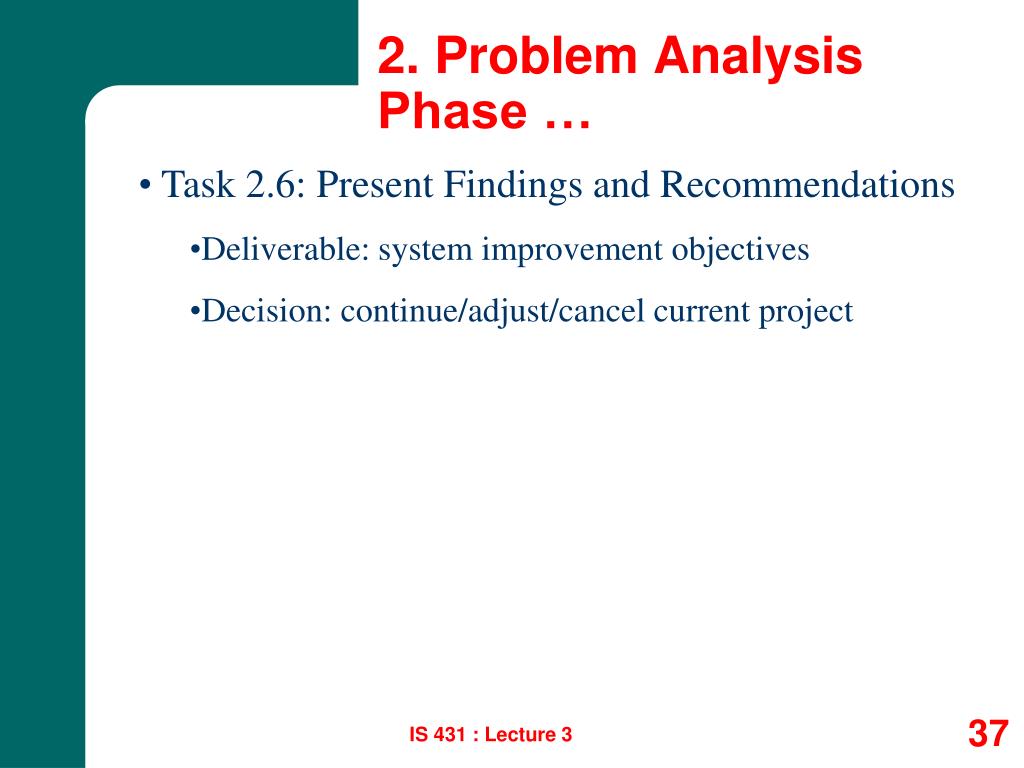 2. Problem Analysis Phase …

• Task 2.6: Present Findings and Recommendations

•Deliverable: system improvement objectives

•Decision: continue/adjust/cancel current project

IS 431 : Lecture 3

37